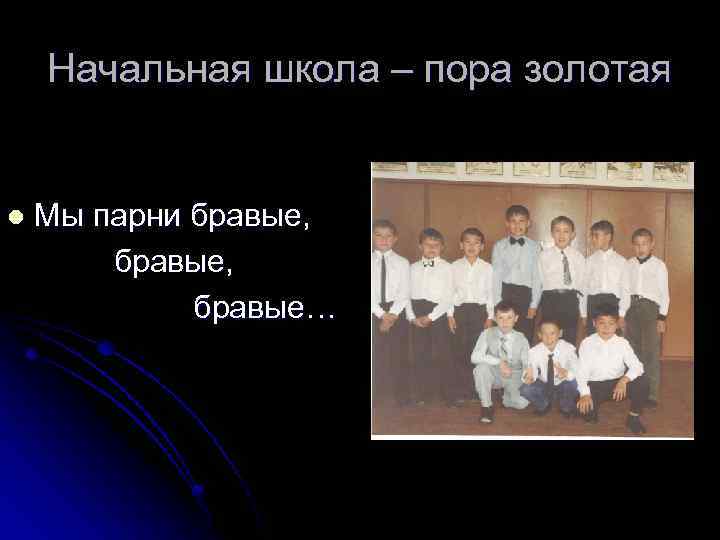 Начальная школа – пора золотая

Мы парни бравые,
бравые,
бравые…